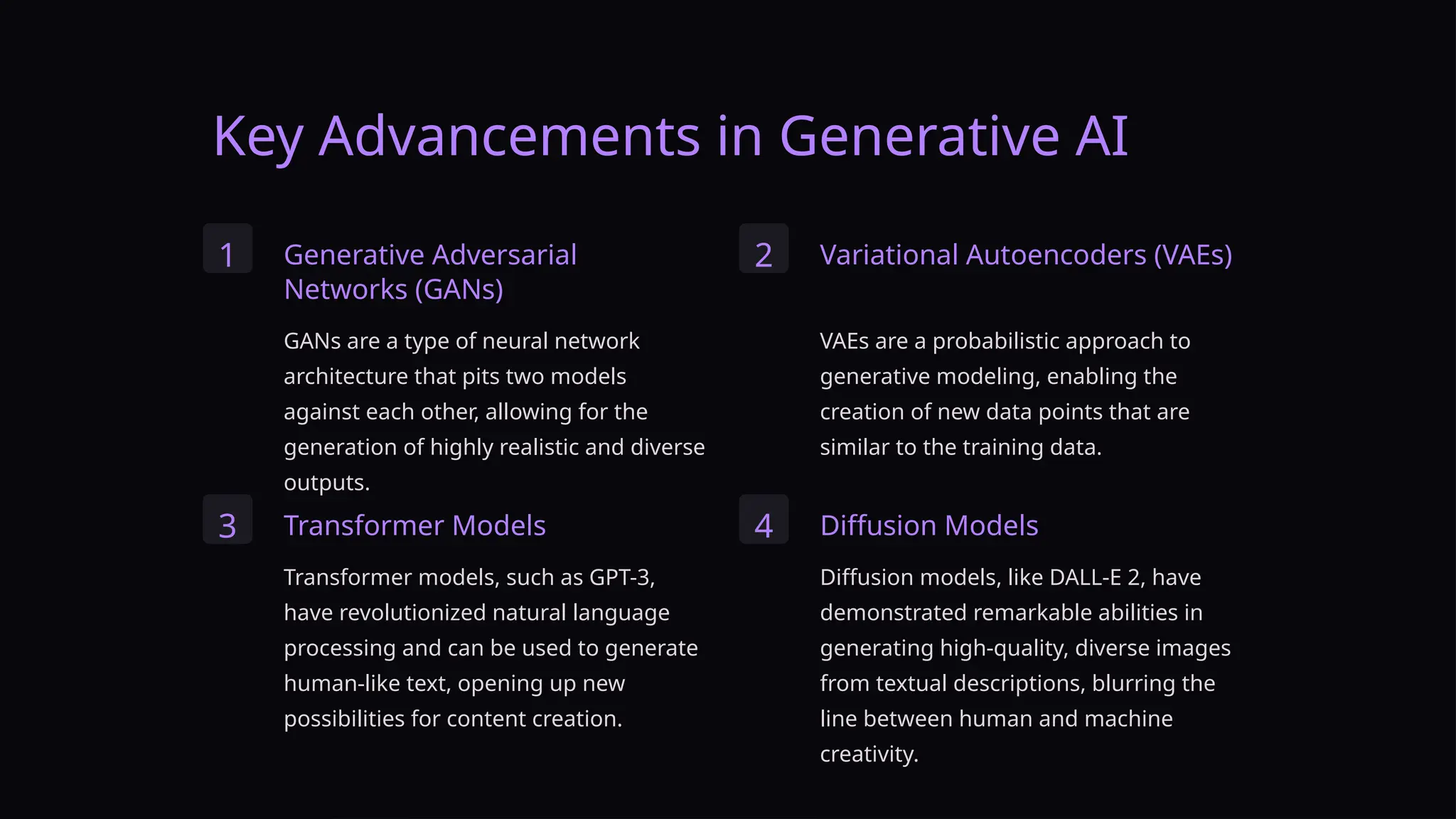 Key Advancements in Generative AI

1

Generative Adversarial Networks (GANs)

GANs are a type of neural network architecture that pits two models against each other, allowing for the generation of highly realistic and diverse outputs.

2

Variational Autoencoders (VAEs)

VAEs are a probabilistic approach to generative modeling, enabling the creation of new data points that are similar to the training data.

3

Transformer Models

Transformer models, such as GPT-3, have revolutionized natural language processing and can be used to generate human-like text, opening up new possibilities for content creation.

4

Diffusion Models

Diffusion models, like DALL-E 2, have demonstrated remarkable abilities in generating high-quality, diverse images from textual descriptions, blurring the line between human and machine creativity.